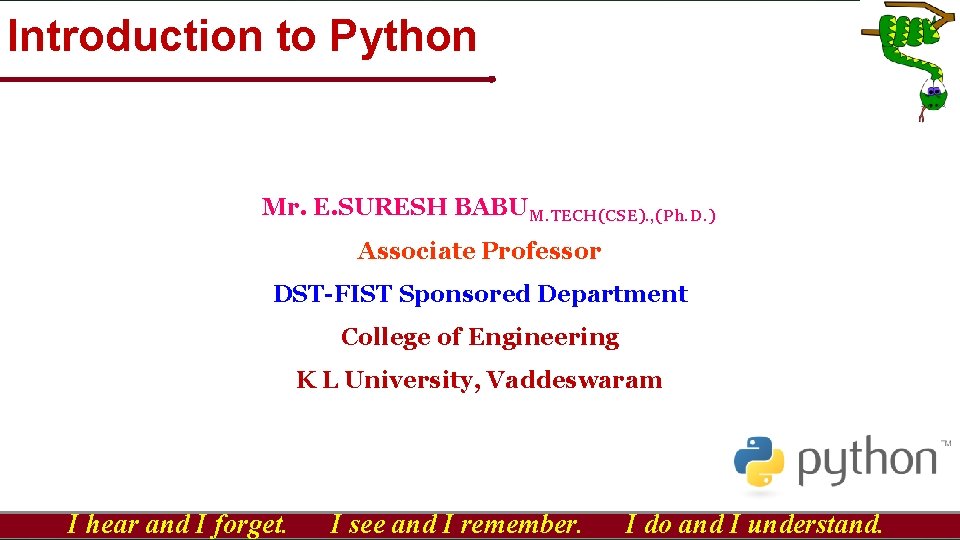 Introduction to Python

Mr. E.SURESH BABU M.TECH(CSE).,(Ph.D.)

Associate Professor

DST-FIST Sponsored Department

College of Engineering

K L University, Vaddeswaram

python™

I hear and I forget. I see and I remember. I do and I understand.